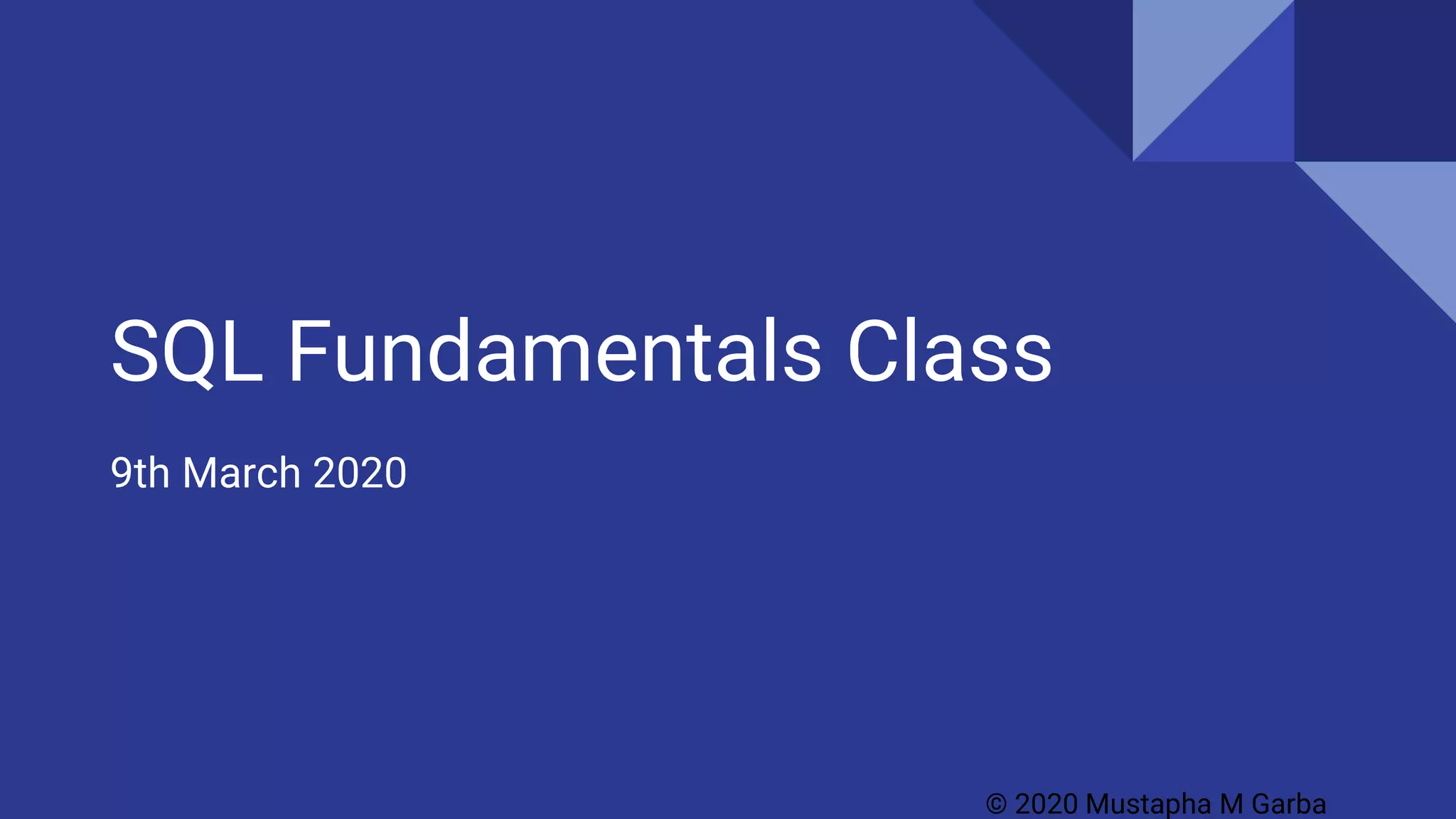 SQL Fundamentals Class

9th March 2020

© 2020 Mustapha M Garba